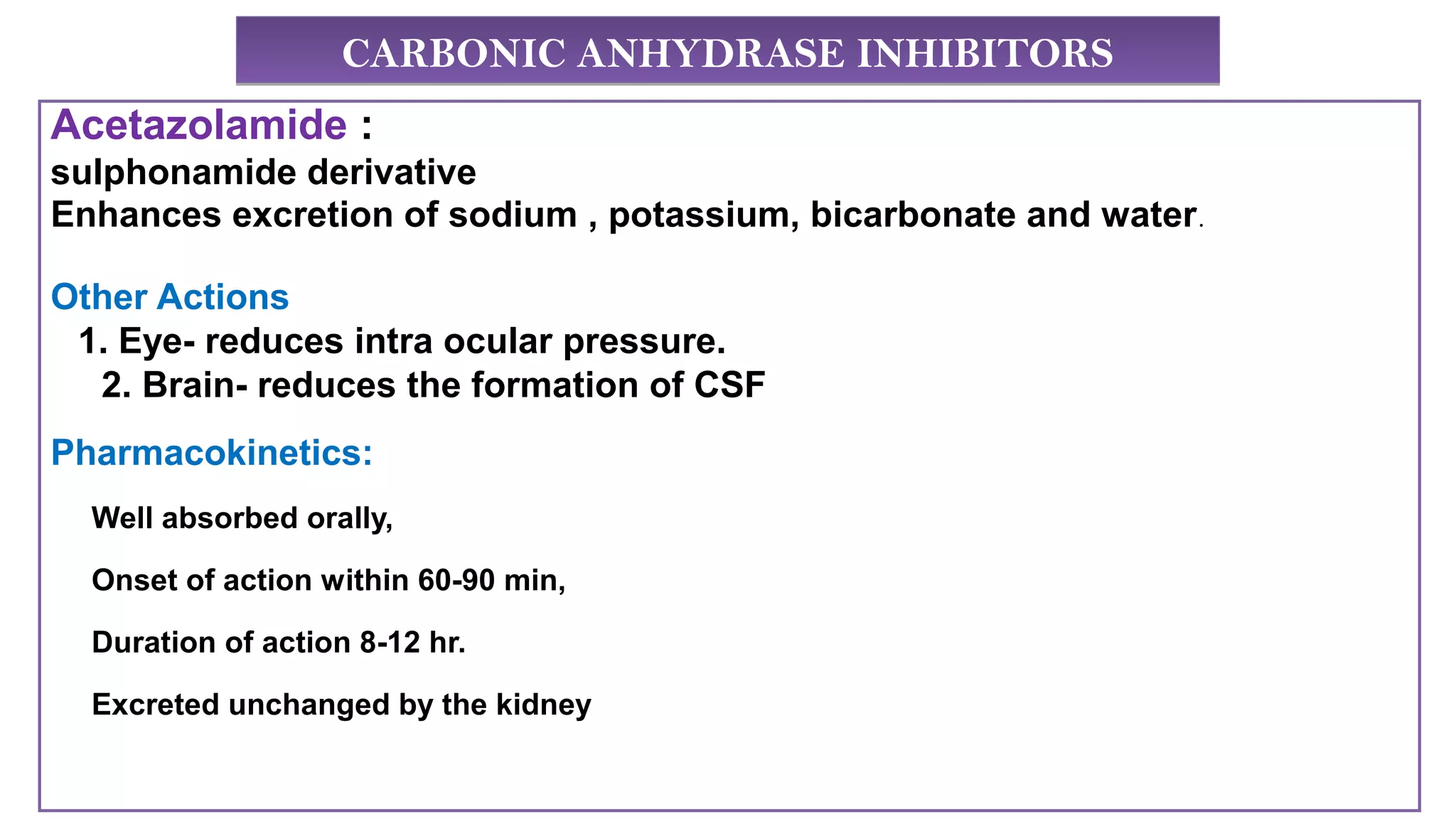 CARBONIC ANHYDRASE INHIBITORS

Acetazolamide :
sulphonamide derivative
Enhances excretion of sodium , potassium, bicarbonate and water.

Other Actions
1. Eye- reduces intra ocular pressure.
2. Brain- reduces the formation of CSF

Pharmacokinetics:

Well absorbed orally,

Onset of action within 60-90 min,

Duration of action 8-12 hr.

Excreted unchanged by the kidney